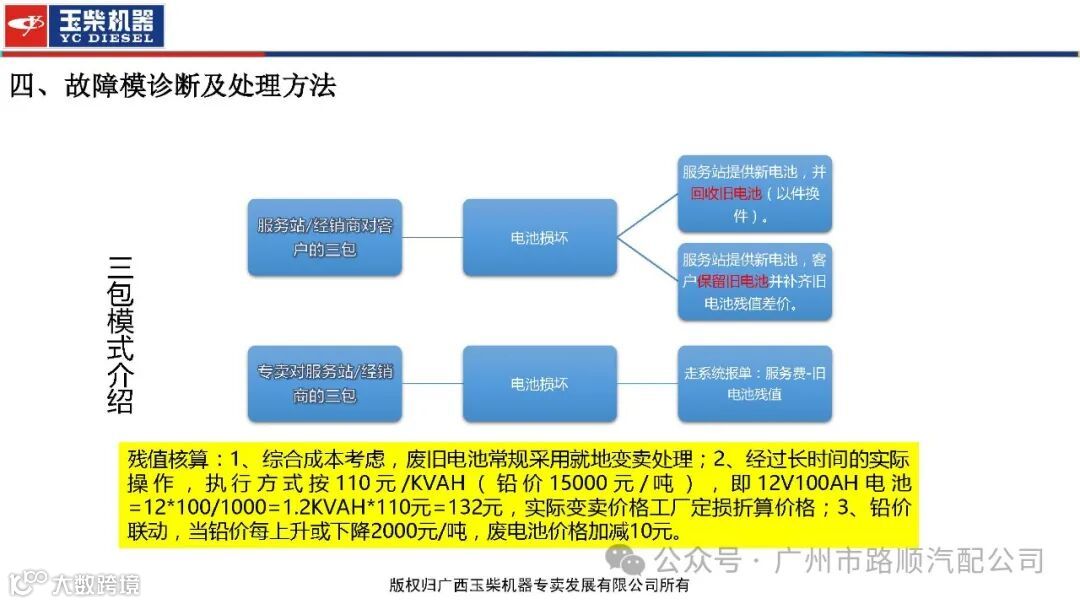 玉柴机器
YC DIESEL

四、故障模诊断及处理方法

三包模式介绍

服务站/经销商对客户的三包

电池损坏

服务站提供新电池，并回收旧电池（以件换件）。

服务站提供新电池，客户保留旧电池并补齐旧电池残值差价。

专卖对服务站/经销商的三包

电池损坏

走系统报单：服务费-旧电池残值

残值核算：1、综合成本考虑，废旧电池常规采用就地变卖处理；2、经过长时间的实际操作，执行方式按110元/KVAH（铅价15000元/吨），即12V100AH电池=12*100/1000=1.2KVAH*110元=132元，实际变卖价格工厂定损折算价格；3、铅价联动，当铅价每上升或下降2000元/吨，废电池价格加减10元。

公众号 · 广州市路顺汽配公司

大数跨境

版权归广西玉柴机器专卖发展有限公司所有